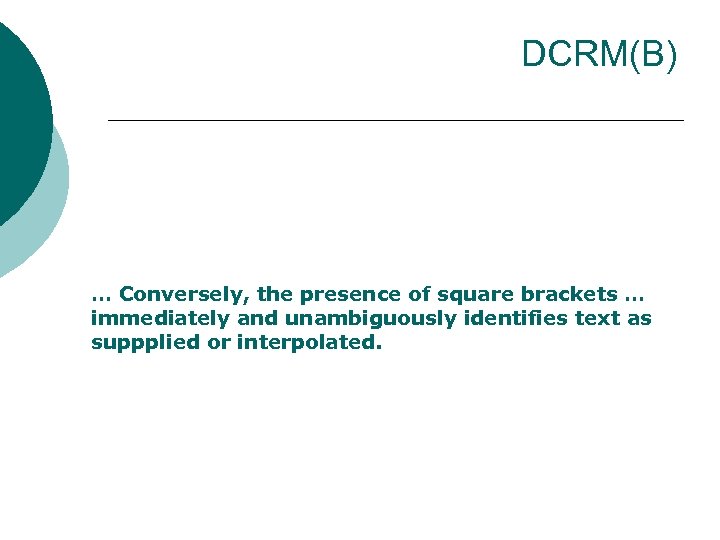 DCRM(B)

… Conversely, the presence of square brackets … immediately and unambiguously identifies text as suppplied or interpolated.